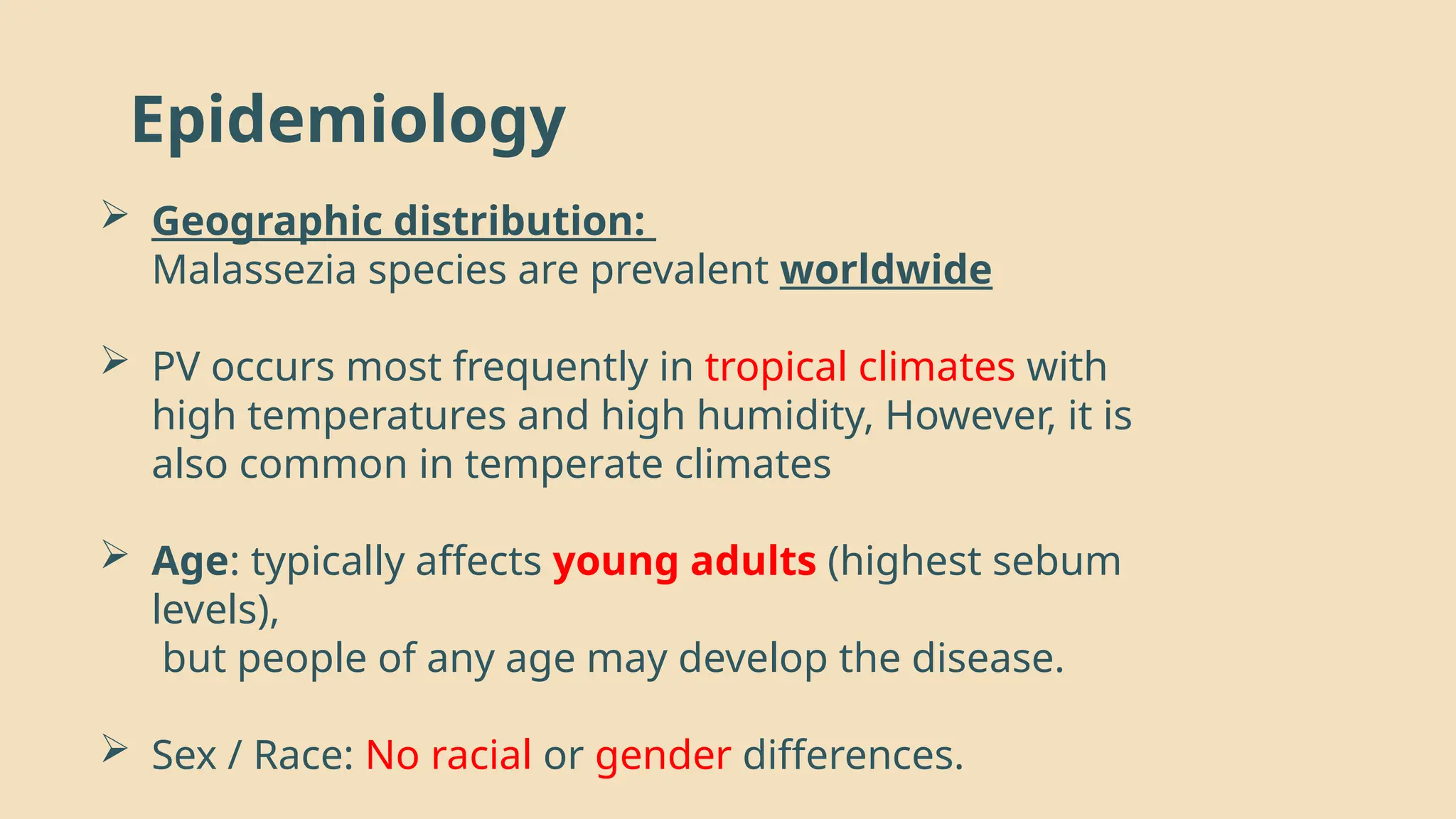 Epidemiology

➢ Geographic distribution:
Malassezia species are prevalent worldwide

➢ PV occurs most frequently in tropical climates with high temperatures and high humidity, However, it is also common in temperate climates

➢ Age: typically affects young adults (highest sebum levels),
but people of any age may develop the disease.

➢ Sex / Race: No racial or gender differences.